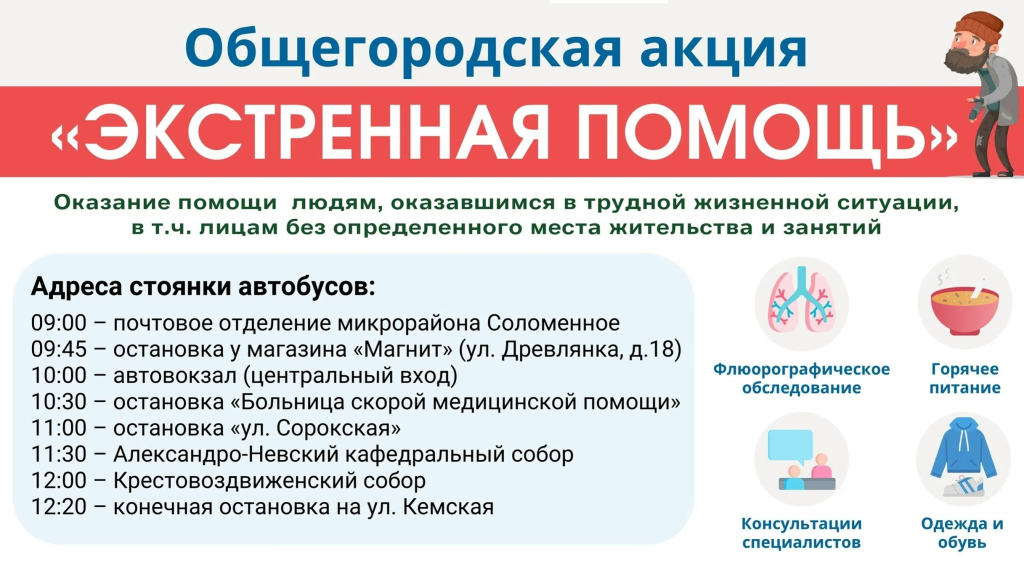 Общегородская акция

«ЭКСТРЕННАЯ ПОМОЩЬ»

Оказание помощи людям, оказавшимся в трудной жизненной ситуации, в т.ч. лицам без определенного места жительства и занятий

Адреса стоянки автобусов:
09:00 – почтовое отделение микрорайона Соломенное
09:45 – остановка у магазина «Магнит» (ул. Древлянка, д.18)
10:00 – автовокзал (центральный вход)
10:30 – остановка «Больница скорой медицинской помощи»
11:00 – остановка «ул. Сорокская»
11:30 – Александро-Невский кафедральный собор
12:00 – Крестовоздвиженский собор
12:20 – конечная остановка на ул. Кемская

Флюорографическое обследование

Горячее питание

Консультации специалистов

Одежда и обувь